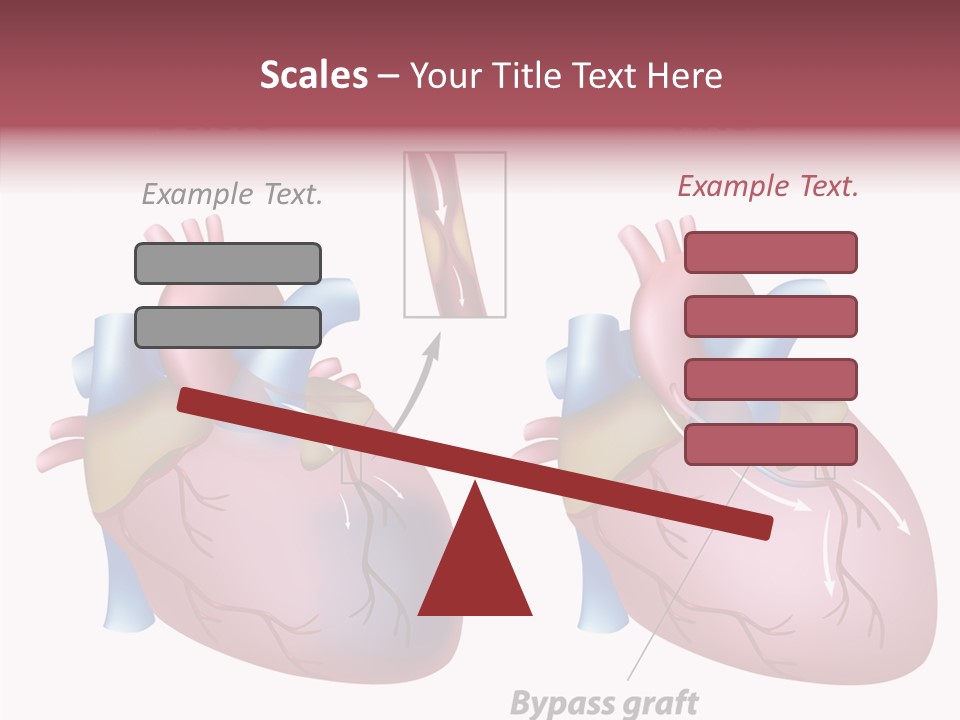 Scales – Your Title Text Here

Example Text.

Example Text.

Bypass graft